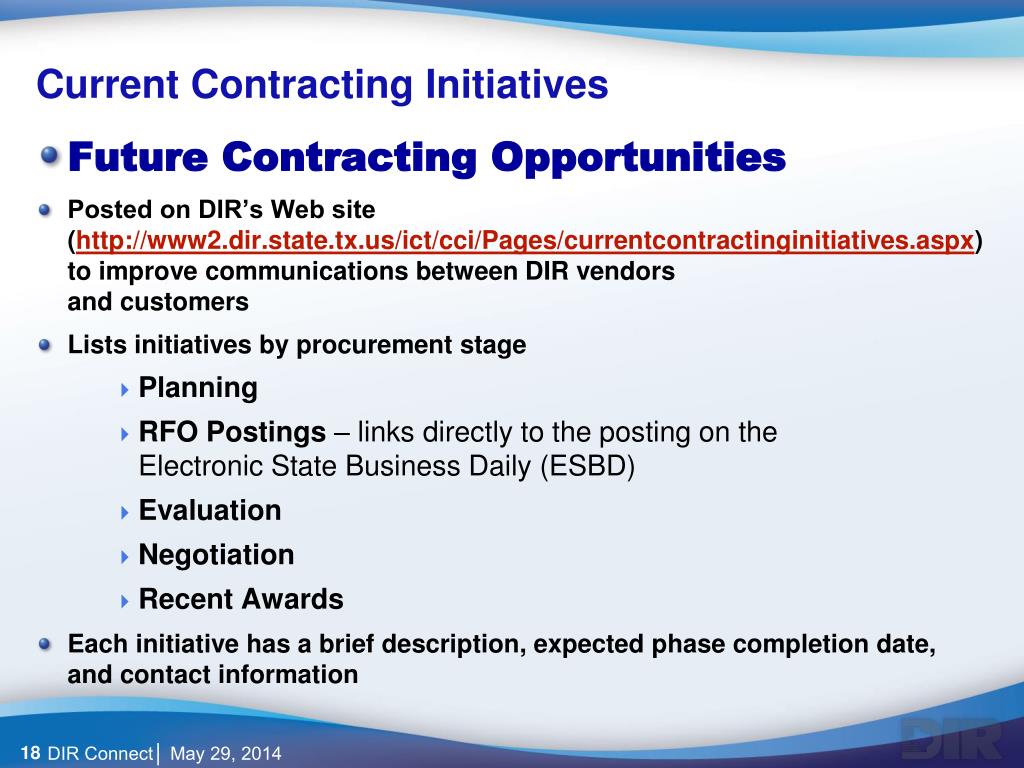 Current Contracting Initiatives

Future Contracting Opportunities

Posted on DIR's Web site (http://www2.dir.state.tx.us/ict/cci/Pages/currentcontractinginitiatives.aspx) to improve communications between DIR vendors and customers

Lists initiatives by procurement stage

Planning

RFO Postings – links directly to the posting on the Electronic State Business Daily (ESBD)

Evaluation

Negotiation

Recent Awards

Each initiative has a brief description, expected phase completion date, and contact information

18 DIR Connect | May 29, 2014

DIR